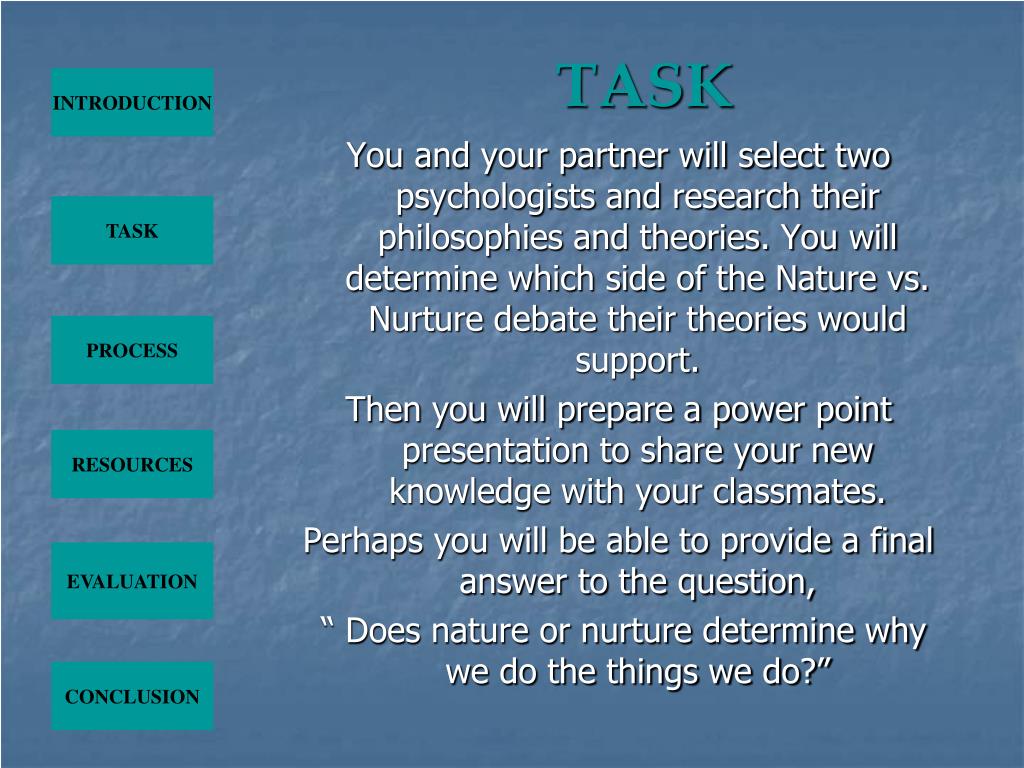 INTRODUCTION

TASK

PROCESS

RESOURCES

EVALUATION

CONCLUSION

TASK

You and your partner will select two psychologists and research their philosophies and theories. You will determine which side of the Nature vs. Nurture debate their theories would support.

Then you will prepare a power point presentation to share your new knowledge with your classmates.

Perhaps you will be able to provide a final answer to the question,

“ Does nature or nurture determine why we do the things we do?”